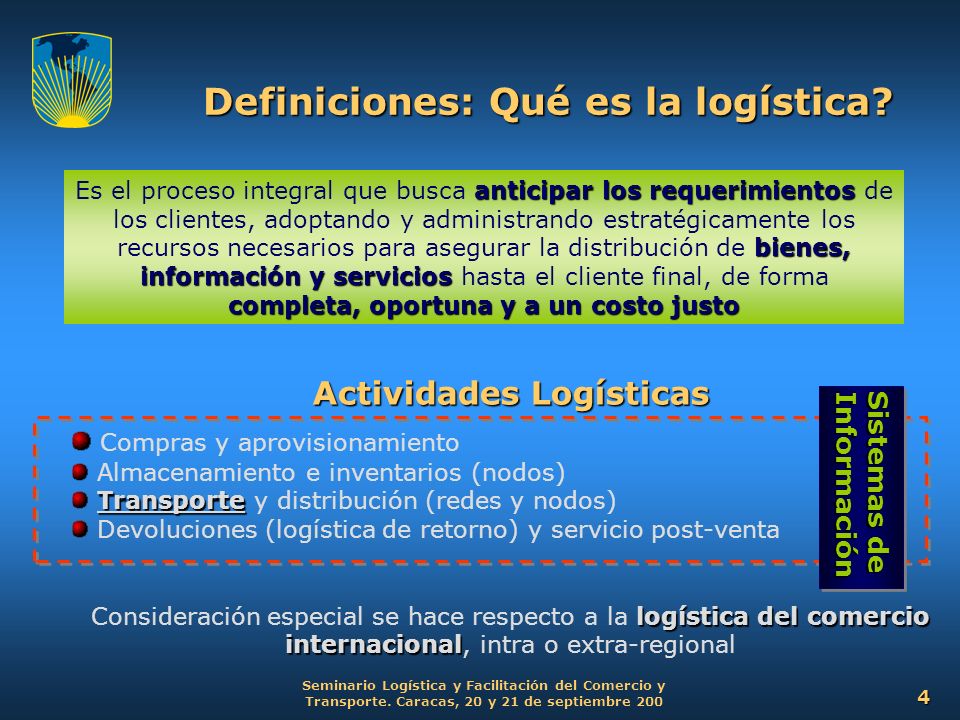 Definiciones: Qué es la logística?

Es el proceso integral que busca anticipar los requerimientos de los clientes, adoptando y administrando estratégicamente los recursos necesarios para asegurar la distribución de bienes, información y servicios hasta el cliente final, de forma completa, oportuna y a un costo justo

Actividades Logísticas

Compras y aprovisionamiento
Almacenamiento e inventarios (nodos)
Transporte y distribución (redes y nodos)
Devoluciones (logística de retorno) y servicio post-venta

Sistemas de Información

Consideración especial se hace respecto a la logística del comercio internacional, intra o extra-regional

Seminario Logística y Facilitación del Comercio y Transporte. Caracas, 20 y 21 de septiembre 200

4